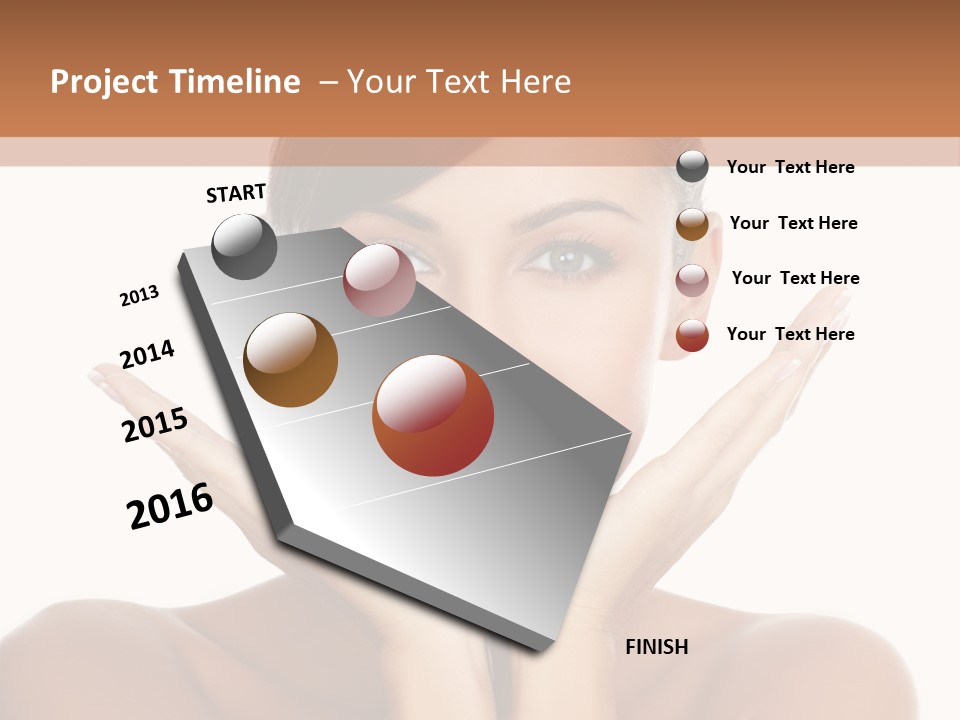 Project Timeline – Your Text Here

START

2013

2014

2015

2016

FINISH

Your Text Here

Your Text Here

Your Text Here

Your Text Here